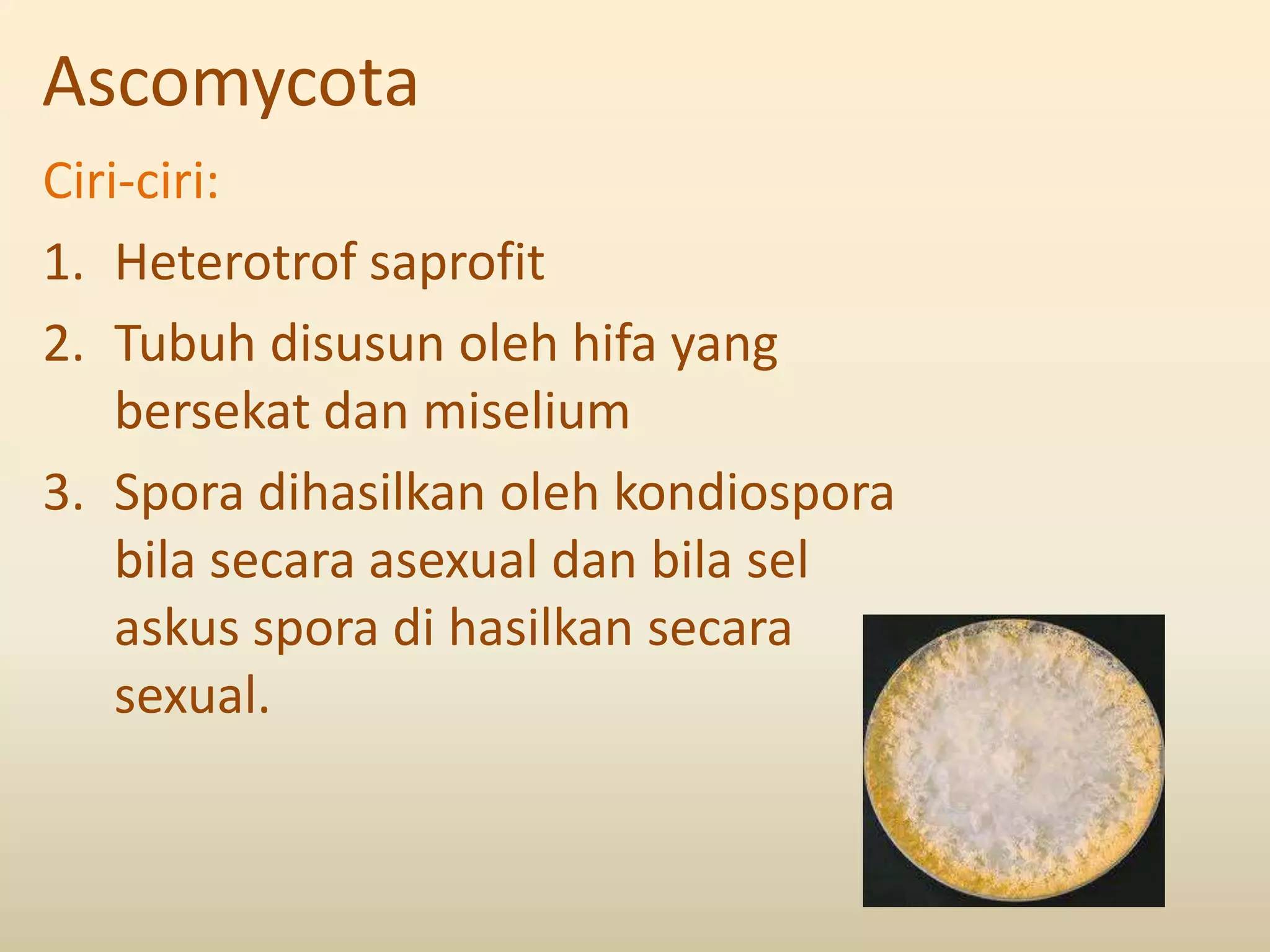 Ascomycota

Ciri-ciri:

1. Heterotrof saprofit
2. Tubuh disusun oleh hifa yang bersekat dan miselium
3. Spora dihasilkan oleh kondiospora bila secara asexual dan bila sel askus spora di hasilkan secara sexual.